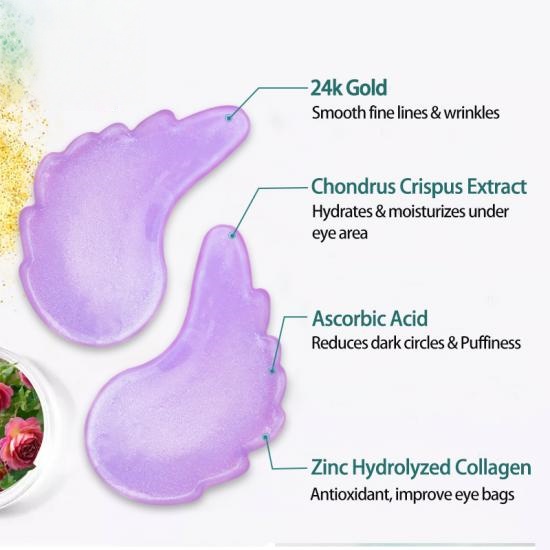 24k Gold
Smooth fine lines & wrinkles

Chondrus Crispus Extract
Hydrates & moisturizes under eye area

Ascorbic Acid
Reduces dark circles & Puffiness

Zinc Hydrolyzed Collagen
Antioxidant, improve eye bags